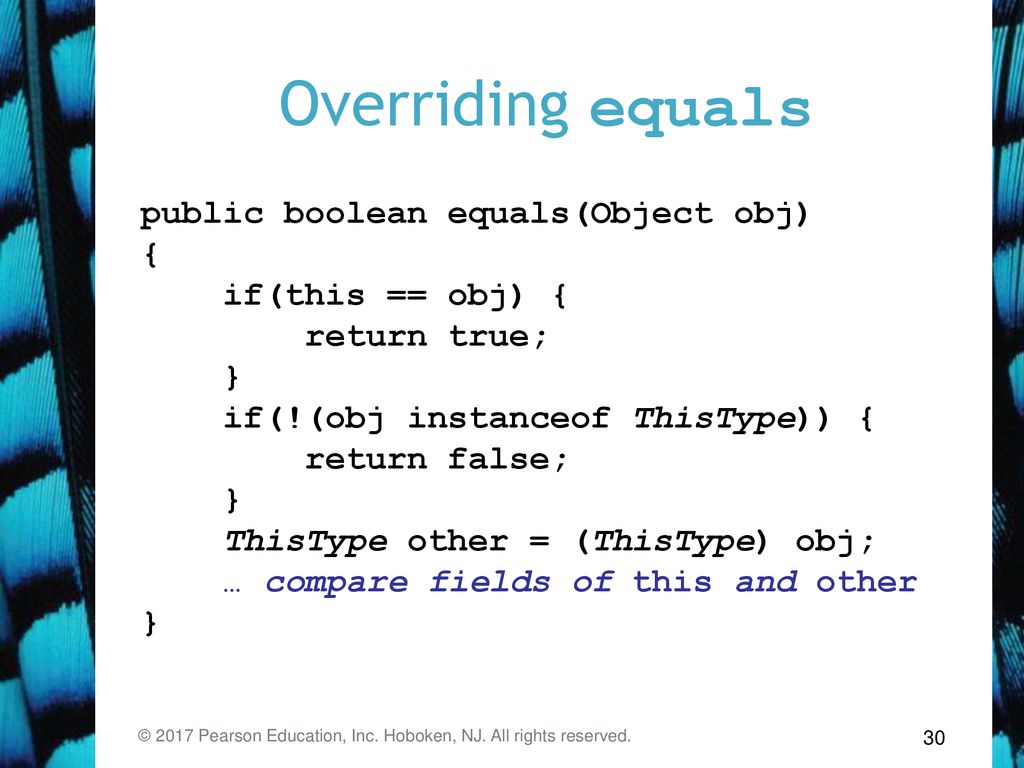 Overriding equals

public boolean equals(Object obj)
{
    if(this == obj) {
        return true;
    }
    if(!(obj instanceof ThisType)) {
        return false;
    }
    ThisType other = (ThisType) obj;
    … compare fields of this and other
}

© 2017 Pearson Education, Inc. Hoboken, NJ. All rights reserved.

30